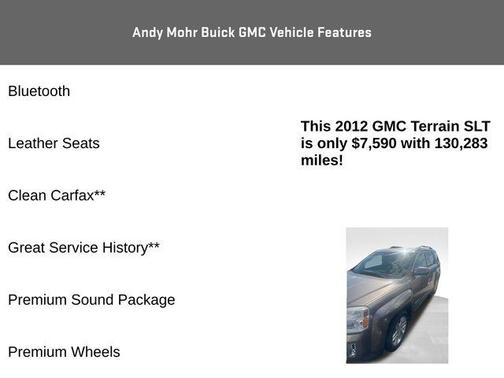 Andy Mohr Buick GMC Vehicle Features

Bluetooth

Leather Seats

Clean Carfax**

Great Service History**

Premium Sound Package

Premium Wheels

This 2012 GMC Terrain SLT is only $7,590 with 130,283 miles!